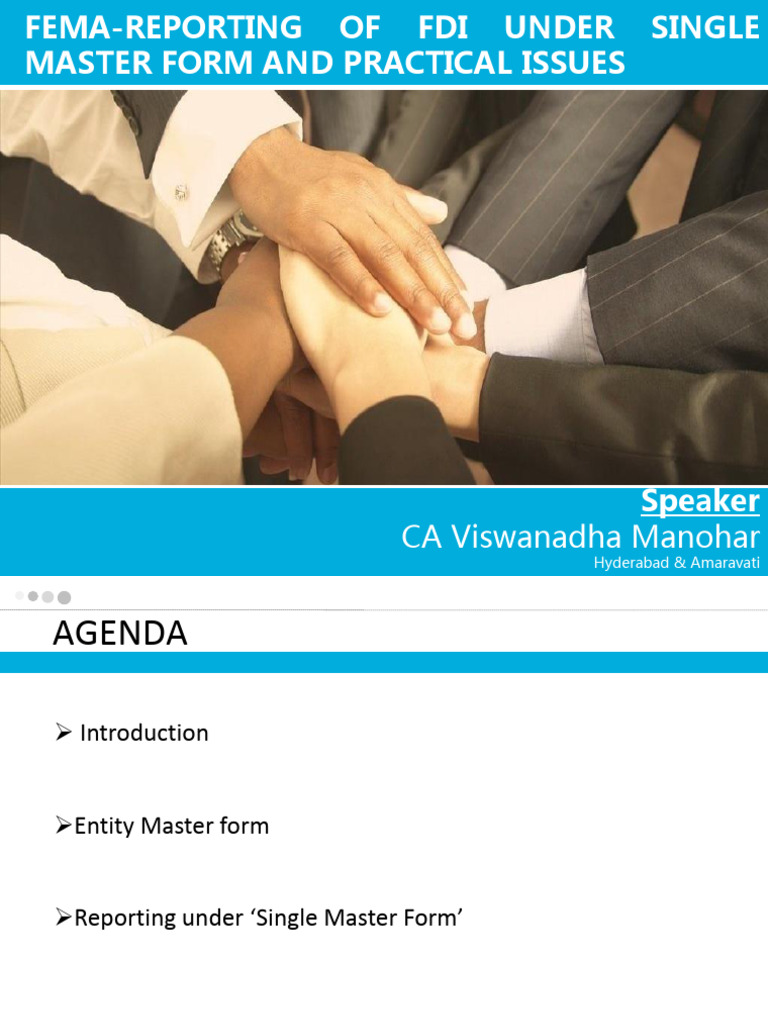 FEMA-REPORTING OF FDI UNDER SINGLE MASTER FORM AND PRACTICAL ISSUES

Speaker
CA Viswanadha Manohar
Hyderabad & Amaravati

AGENDA

➢ Introduction

➢Entity Master form

➢Reporting under 'Single Master Form'